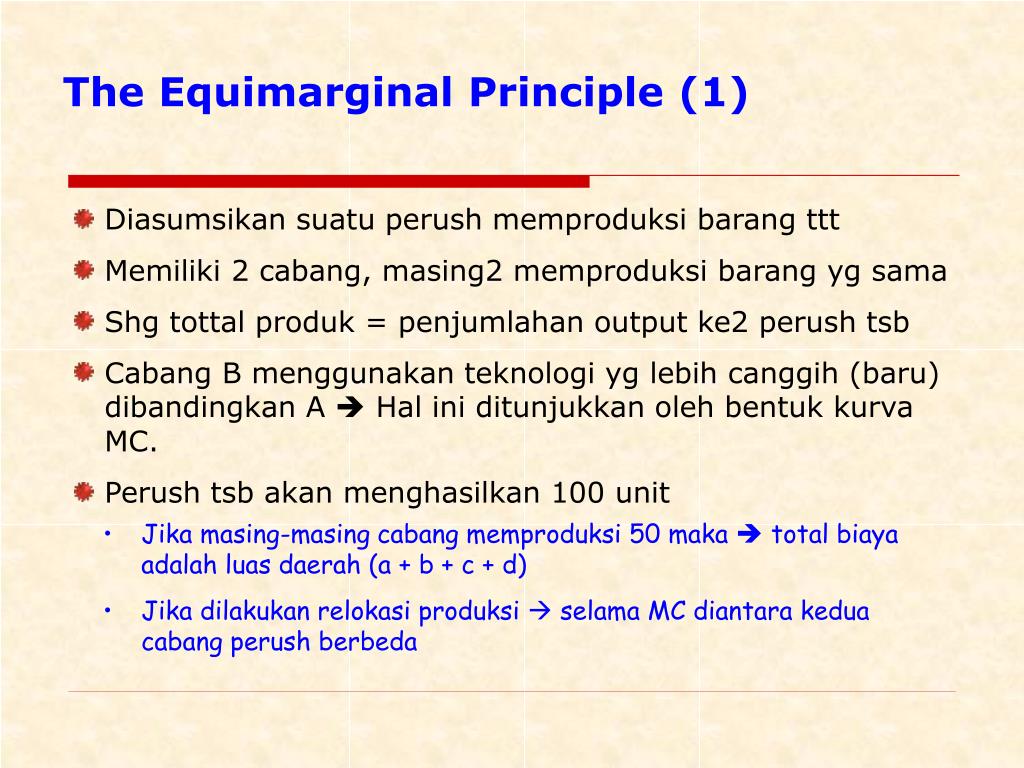 The Equimarginal Principle (1)

Diasumsikan suatu perush memproduksi barang ttt

Memiliki 2 cabang, masing2 memproduksi barang yg sama

Shg tottal produk = penjumlahan output ke2 perush tsb

Cabang B menggunakan teknologi yg lebih canggih (baru) dibandingkan A ➔ Hal ini ditunjukkan oleh bentuk kurva MC.

Perush tsb akan menghasilkan 100 unit

• Jika masing-masing cabang memproduksi 50 maka ➔ total biaya adalah luas daerah (a + b + c + d)

• Jika dilakukan relokasi produksi → selama MC diantara kedua cabang perush berbeda